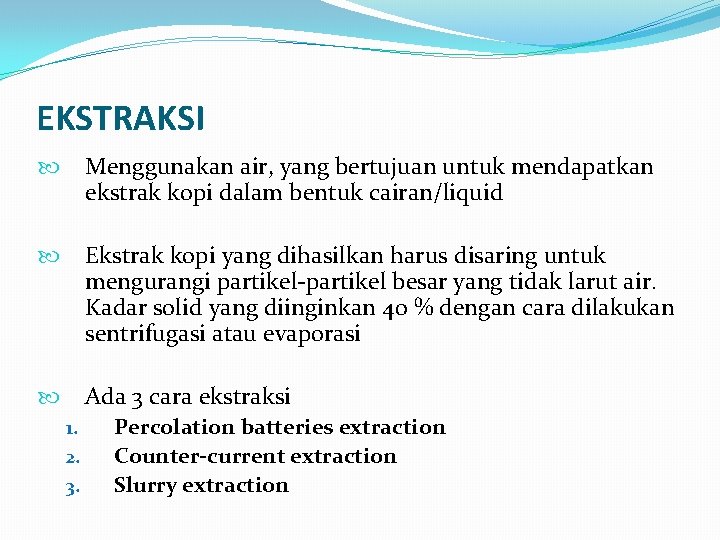 EKSTRAKSI

Menggunakan air, yang bertujuan untuk mendapatkan ekstrak kopi dalam bentuk cairan/liquid

Ekstrak kopi yang dihasilkan harus disaring untuk mengurangi partikel-partikel besar yang tidak larut air. Kadar solid yang diinginkan 40 % dengan cara dilakukan sentrifugasi atau evaporasi

Ada 3 cara ekstraksi
1. Percolation batteries extraction
2. Counter-current extraction
3. Slurry extraction